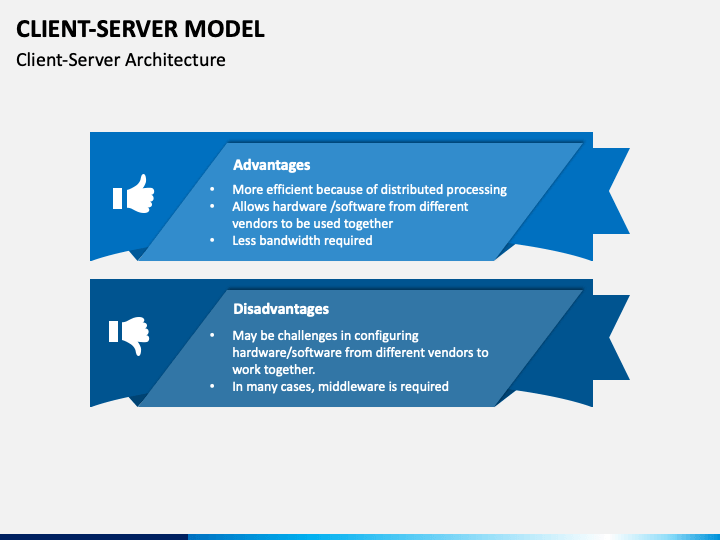 CLIENT-SERVER MODEL
Client-Server Architecture

Advantages
• More efficient because of distributed processing
• Allows hardware /software from different vendors to be used together
• Less bandwidth required

Disadvantages
• May be challenges in configuring hardware/software from different vendors to work together.
• In many cases, middleware is required